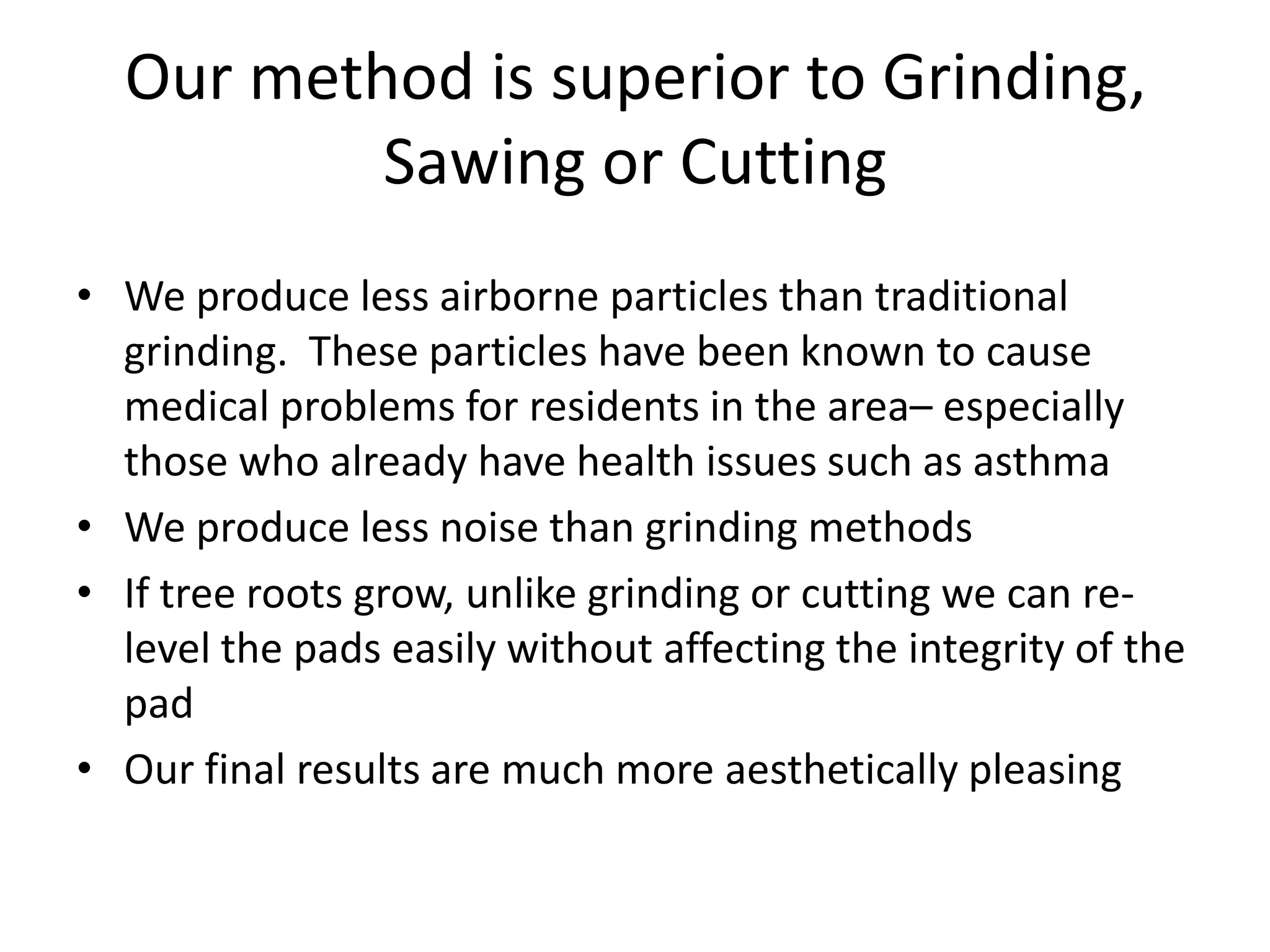 Our method is superior to Grinding, Sawing or Cutting

• We produce less airborne particles than traditional grinding.  These particles have been known to cause medical problems for residents in the area– especially those who already have health issues such as asthma
• We produce less noise than grinding methods
• If tree roots grow, unlike grinding or cutting we can re-level the pads easily without affecting the integrity of the pad
• Our final results are much more aesthetically pleasing